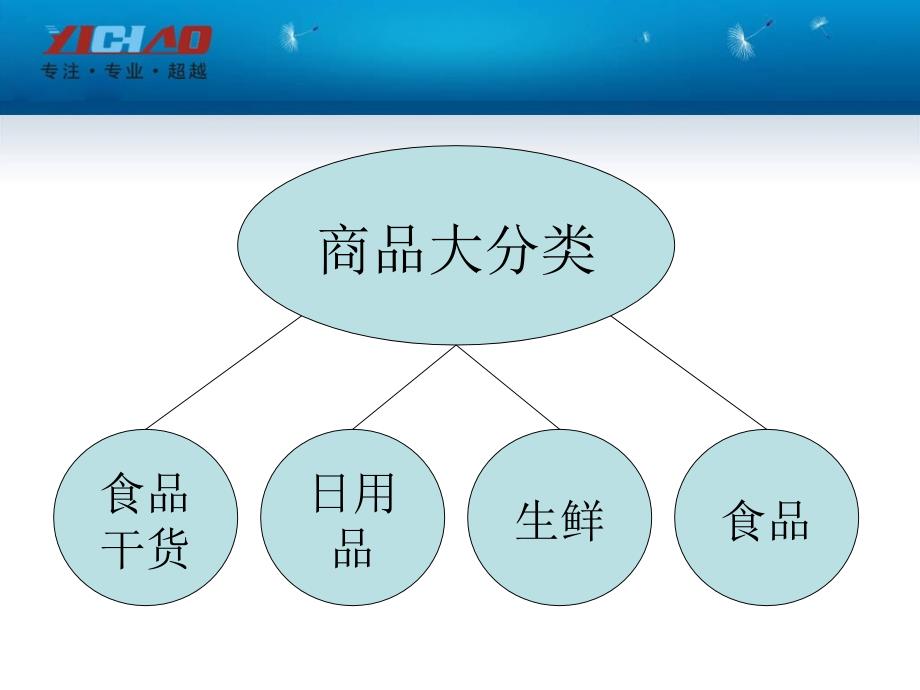 YICHAO
专注·专业·超越

商品大分类

食品干货

日用品

生鲜

食品